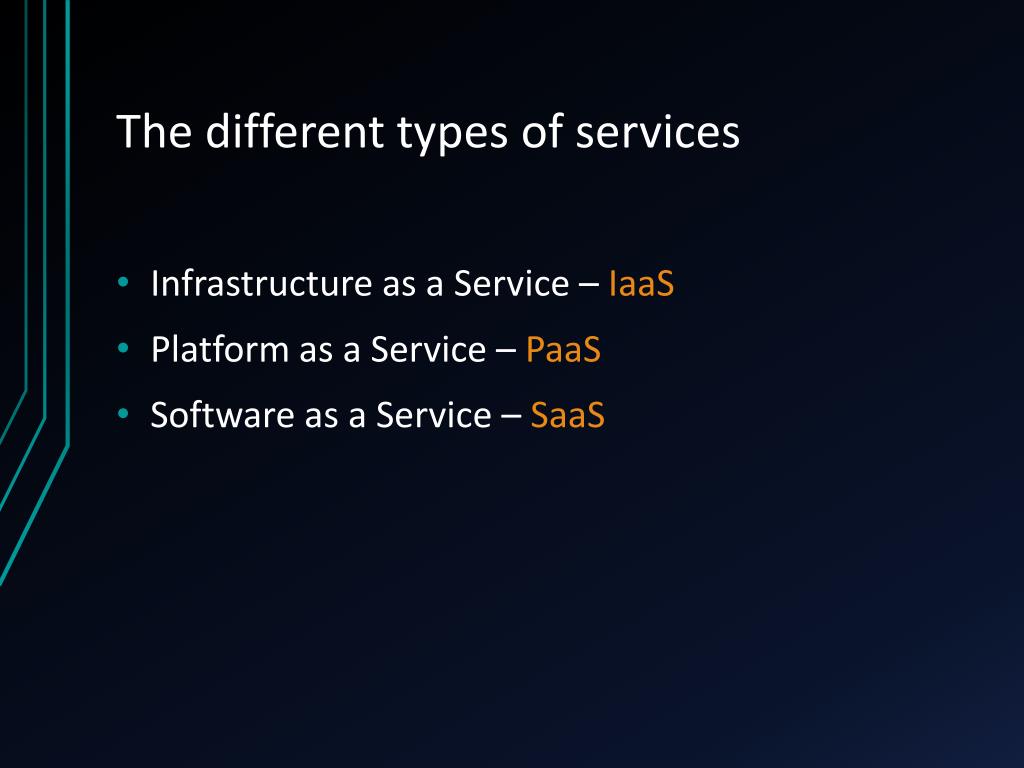 The different types of services

• Infrastructure as a Service – IaaS
• Platform as a Service – PaaS
• Software as a Service – SaaS